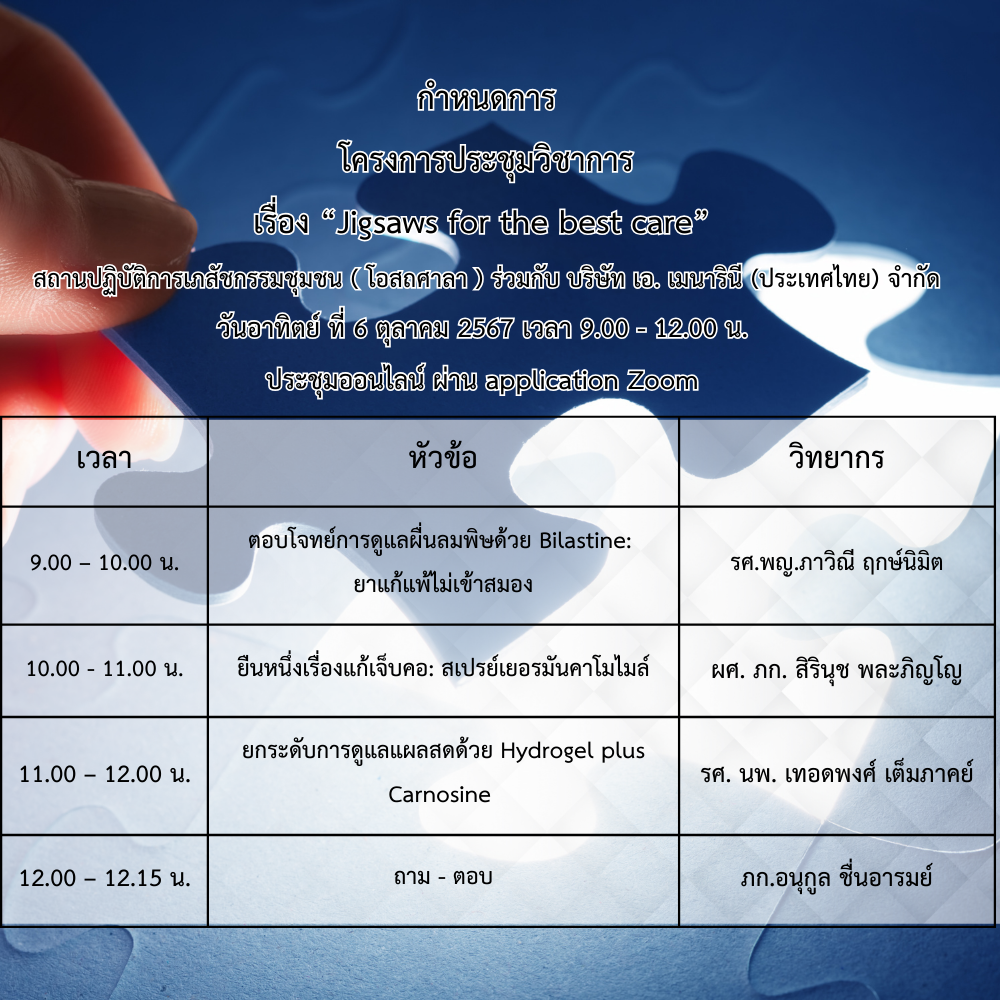 กำหนดการ
โครงการประชุมวิชาการ
เรื่อง “Jigsaws for the best care”
สถานปฏิบัติการเภสัชกรรมชุมชน ( โอสถศาลา ) ร่วมกับ บริษัท เอ. เมนารินี (ประเทศไทย) จำกัด
วันอาทิตย์ ที่ 6 ตุลาคม 2567 เวลา 9.00 - 12.00 น.
ประชุมออนไลน์ ผ่าน application Zoom

| เวลา | หัวข้อ | วิทยากร |
|---|---|---|
| 9.00 – 10.00 น. | ตอบโจทย์การดูแลผื่นลมพิษด้วย Bilastine: ยาแก้แพ้ไม่เข้าสมอง | รศ.พญ.ภาวิณี ฤกษ์นิมิต |
| 10.00 - 11.00 น. | ยืนหนึ่งเรื่องแก้เจ็บคอ: สเปรย์เยอรมันคาโมไมล์ | ผศ. ภก. สิรินุช พละภิญโญ |
| 11.00 – 12.00 น. | ยกระดับการดูแลแผลสดด้วย Hydrogel plus Carnosine | รศ. นพ. เทอดพงศ์ เต็มภาคย์ |
| 12.00 – 12.15 น. | ถาม - ตอบ | ภก.อนุกูล ชื่นอารมย์ |